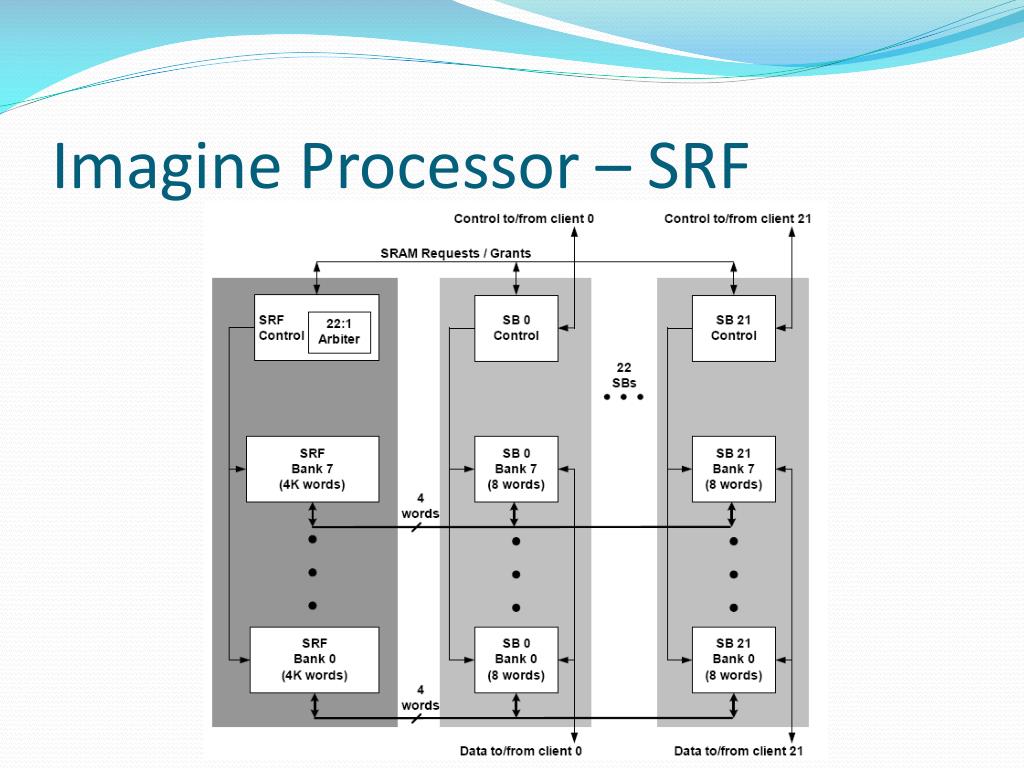 Imagine Processor – SRF

Control to/from client 0

Control to/from client 21

SRAM Requests / Grants

SRF Control

22:1 Arbiter

SB 0 Control

SB 21 Control

22 SBs

SRF Bank 7 (4K words)

SB 0 Bank 7 (8 words)

SB 21 Bank 7 (8 words)

4 words

SRF Bank 0 (4K words)

SB 0 Bank 0 (8 words)

SB 21 Bank 0 (8 words)

4 words

Data to/from client 0

Data to/from client 21